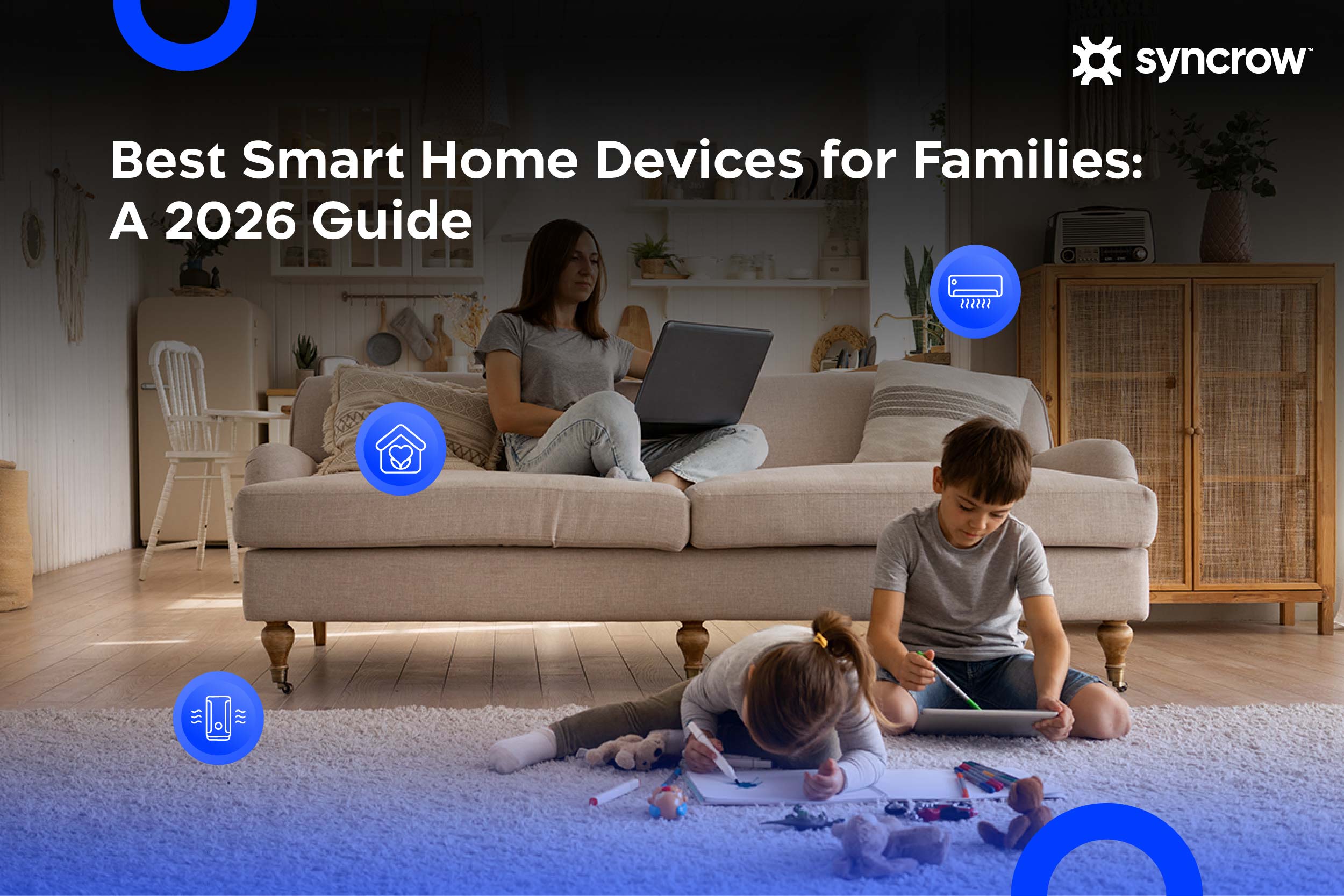 syncrow™

Best Smart Home Devices for Families: A 2026 Guide